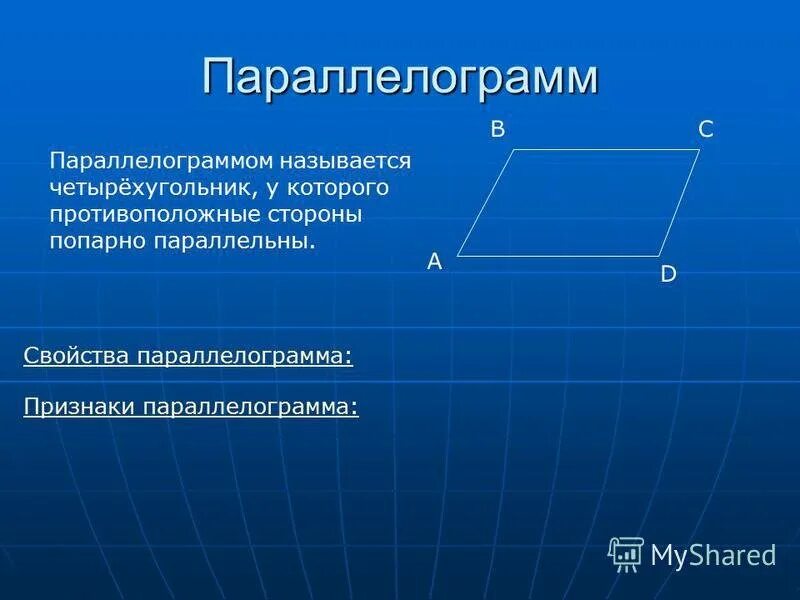 Параллелограмм

Параллелограммом называется четырёхугольник, у которого противоположные стороны попарно параллельны.

B C A D

Свойства параллелограмма:

Признаки параллелограмма:

MyShared